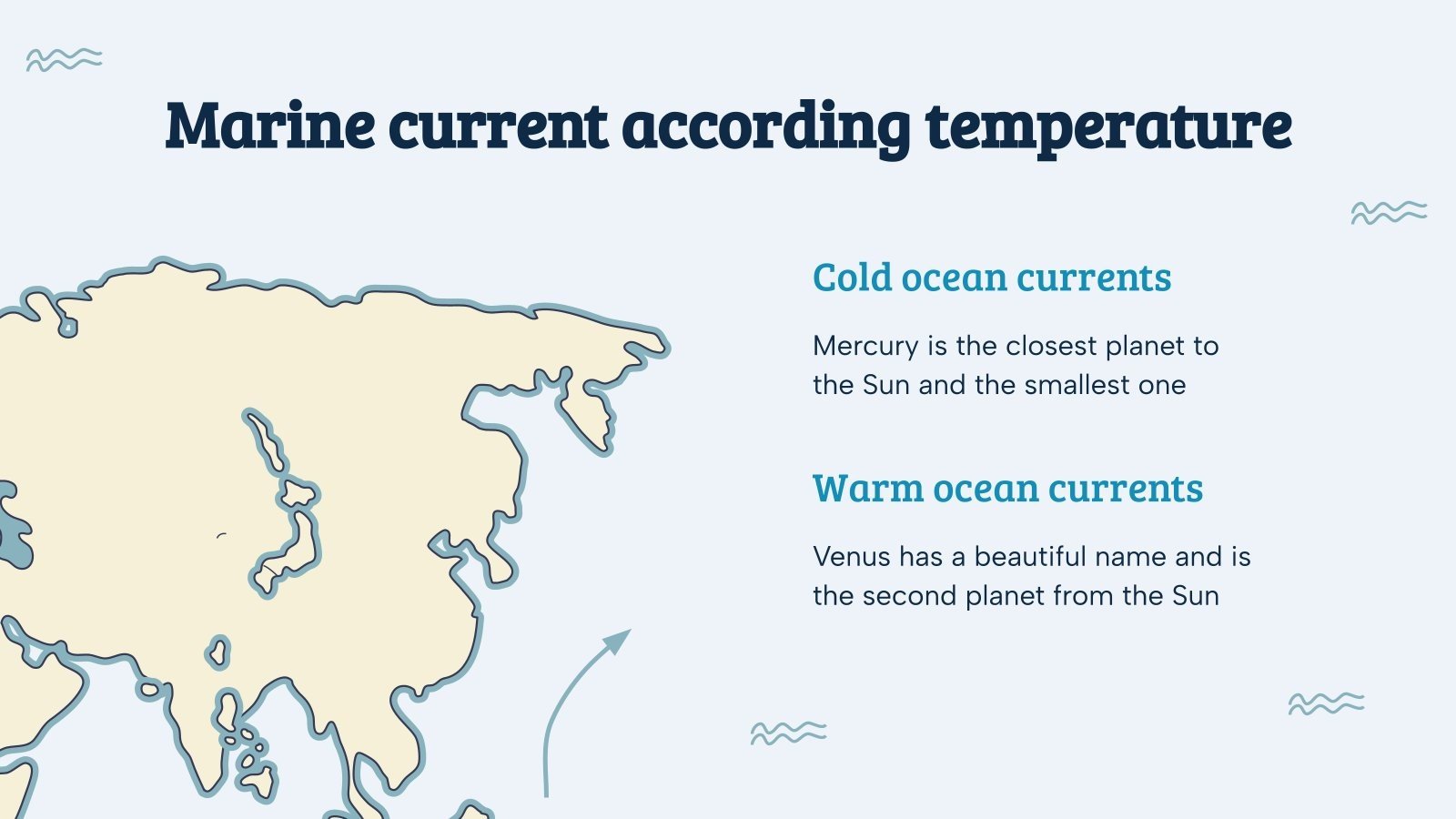 Marine current according temperature

Cold ocean currents

Mercury is the closest planet to the Sun and the smallest one

Warm ocean currents

Venus has a beautiful name and is the second planet from the Sun